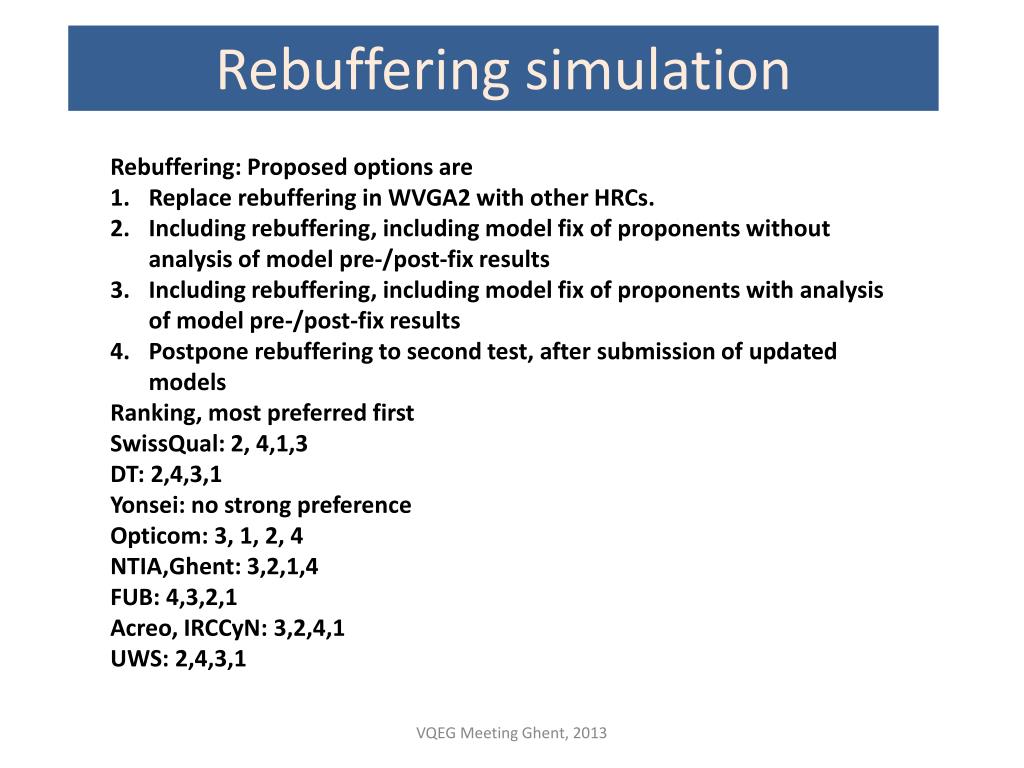 Rebuffering simulation

Rebuffering: Proposed options are
1. Replace rebuffering in WVGA2 with other HRCs.
2. Including rebuffering, including model fix of proponents without analysis of model pre-/post-fix results
3. Including rebuffering, including model fix of proponents with analysis of model pre-/post-fix results
4. Postpone rebuffering to second test, after submission of updated models
Ranking, most preferred first
SwissQual: 2, 4,1,3
DT: 2,4,3,1
Yonsei: no strong preference
Opticom: 3, 1, 2, 4
NTIA,Ghent: 3,2,1,4
FUB: 4,3,2,1
Acreo, IRCCyN: 3,2,4,1
UWS: 2,4,3,1

VQEG Meeting Ghent, 2013